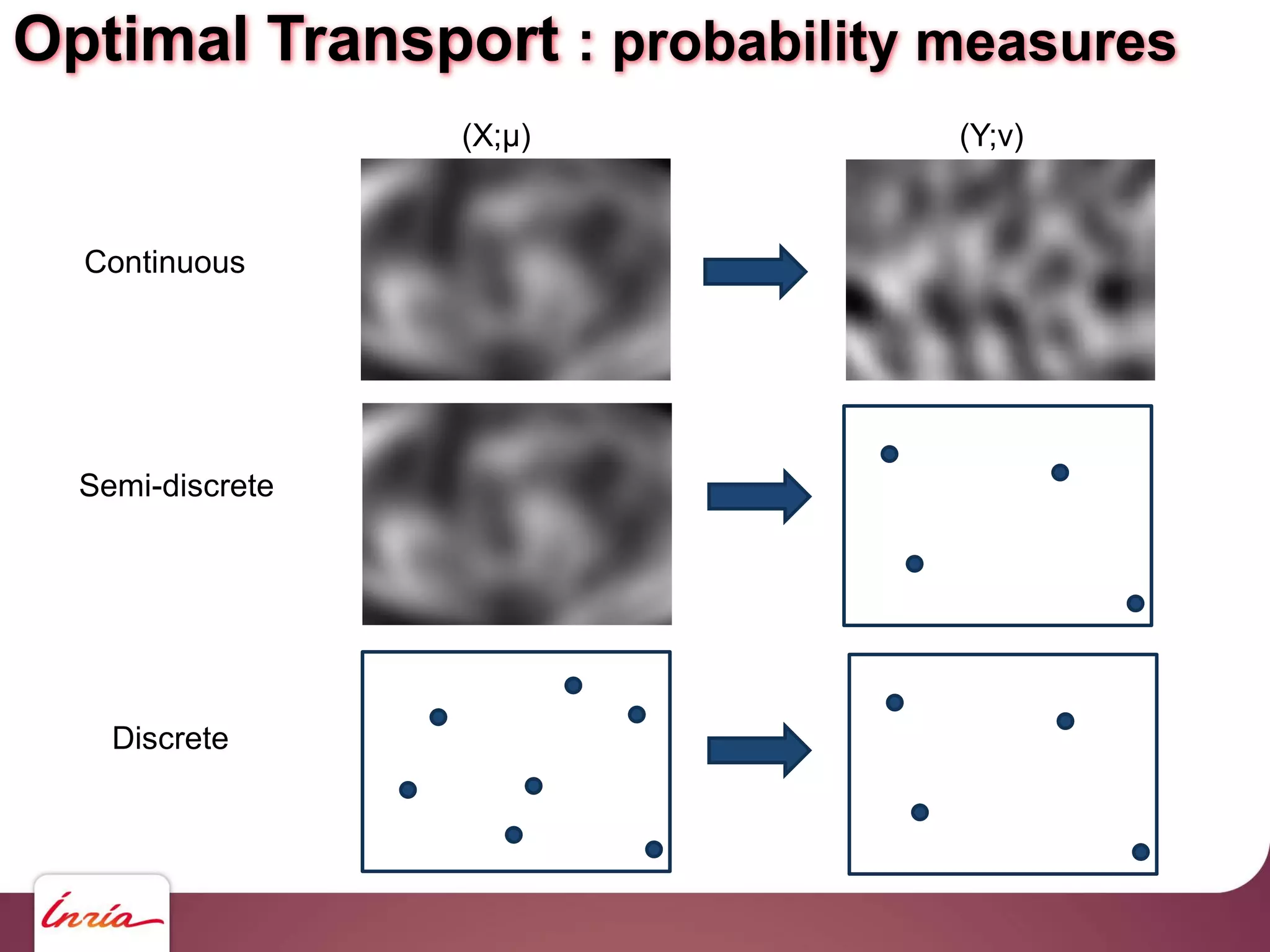 Optimal Transport : probability measures

(X;μ)

(Y;ν)

Continuous

Semi-discrete

Discrete

Inria